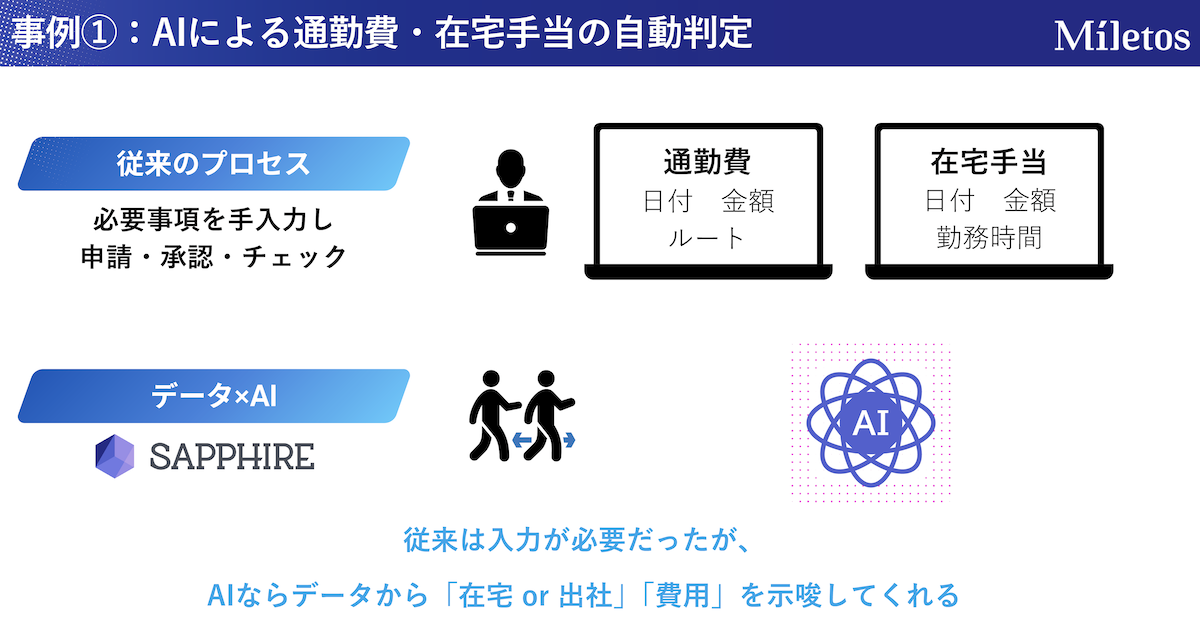 事例①：AIによる通勤費・在宅手当の自動判定

Miletos

従来のプロセス

必要事項を手入力し
申請・承認・チェック

通勤費
日付　金額
ルート

在宅手当
日付　金額
勤務時間

データ×AI

SAPPHIRE

AI

従来は入力が必要だったが、

AIならデータから「在宅 or 出社」「費用」を示唆してくれる